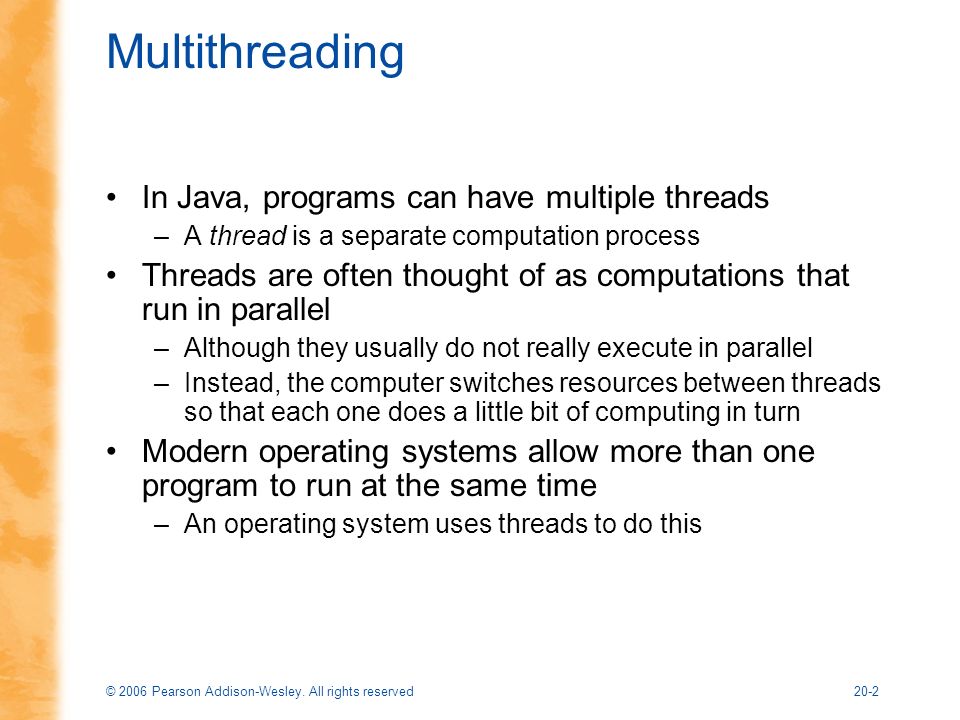 Multithreading

• In Java, programs can have multiple threads
– A thread is a separate computation process

• Threads are often thought of as computations that run in parallel
– Although they usually do not really execute in parallel
– Instead, the computer switches resources between threads so that each one does a little bit of computing in turn

• Modern operating systems allow more than one program to run at the same time
– An operating system uses threads to do this

© 2006 Pearson Addison-Wesley. All rights reserved

20-2